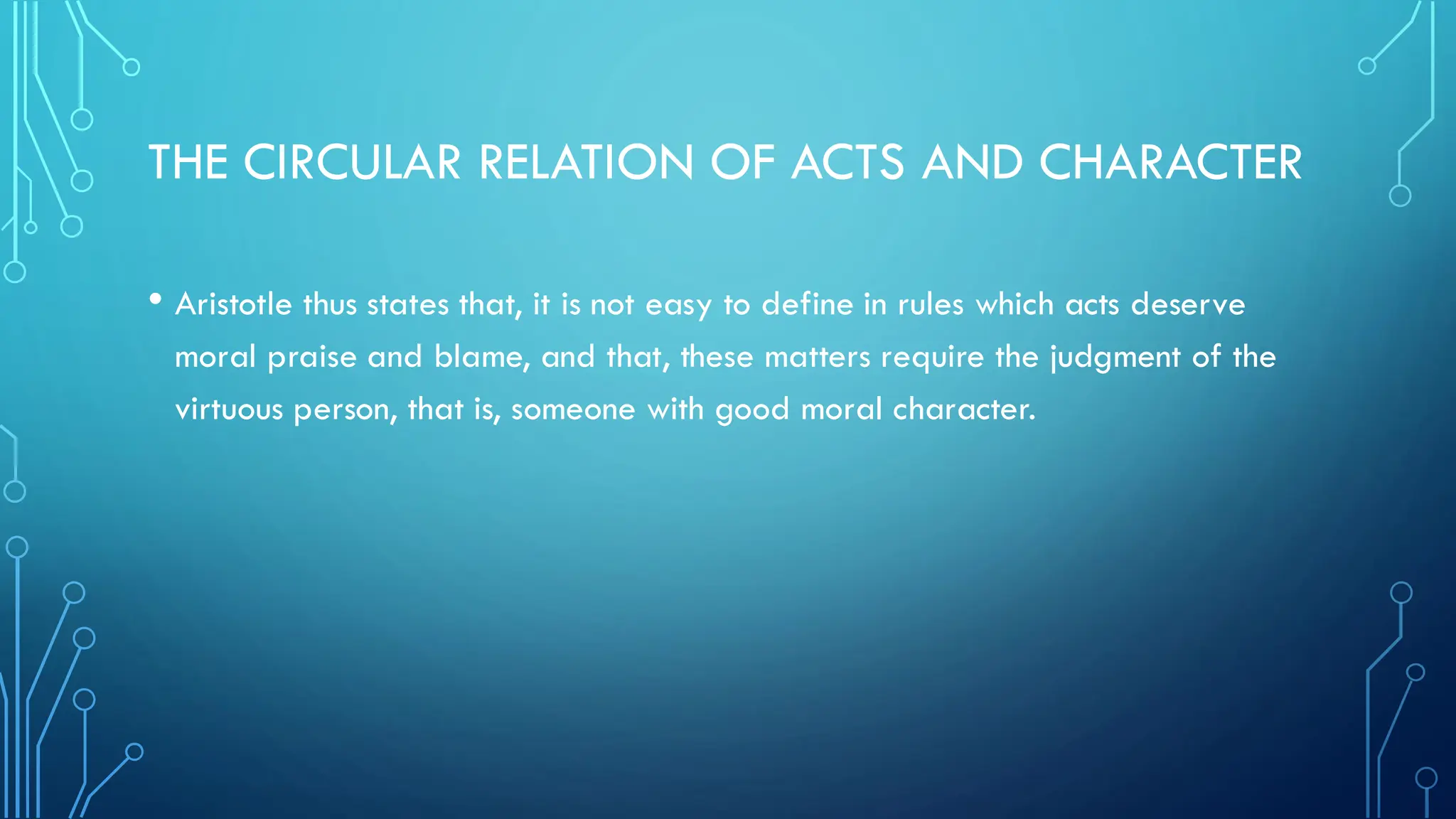 THE CIRCULAR RELATION OF ACTS AND CHARACTER

• Aristotle thus states that, it is not easy to define in rules which acts deserve moral praise and blame, and that, these matters require the judgment of the virtuous person, that is, someone with good moral character.